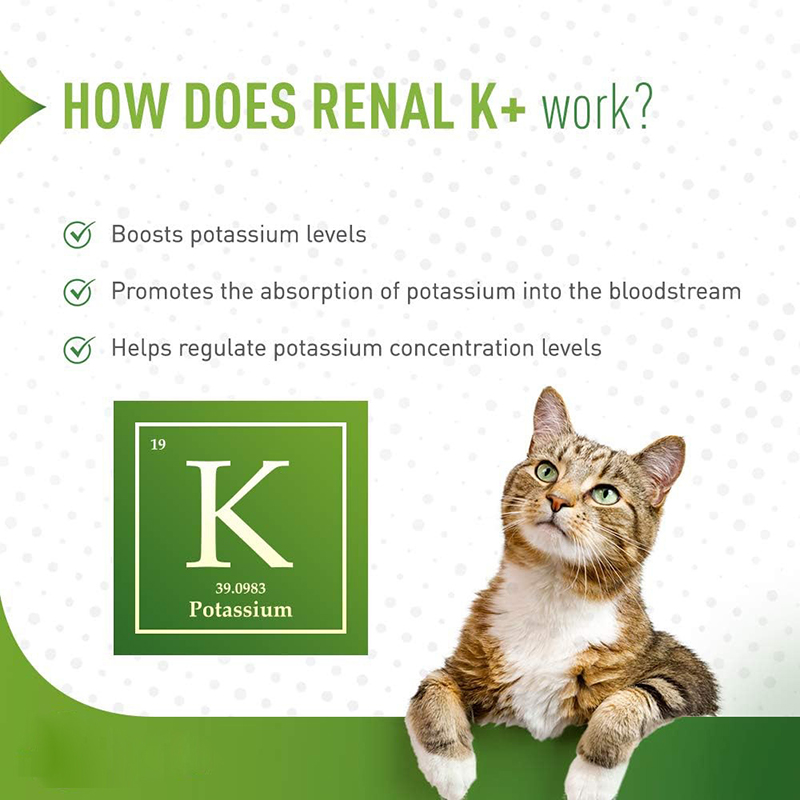 HOW DOES RENAL K+ work?

Boosts potassium levels

Promotes the absorption of potassium into the bloodstream

Helps regulate potassium concentration levels

19

K

39.0983

Potassium